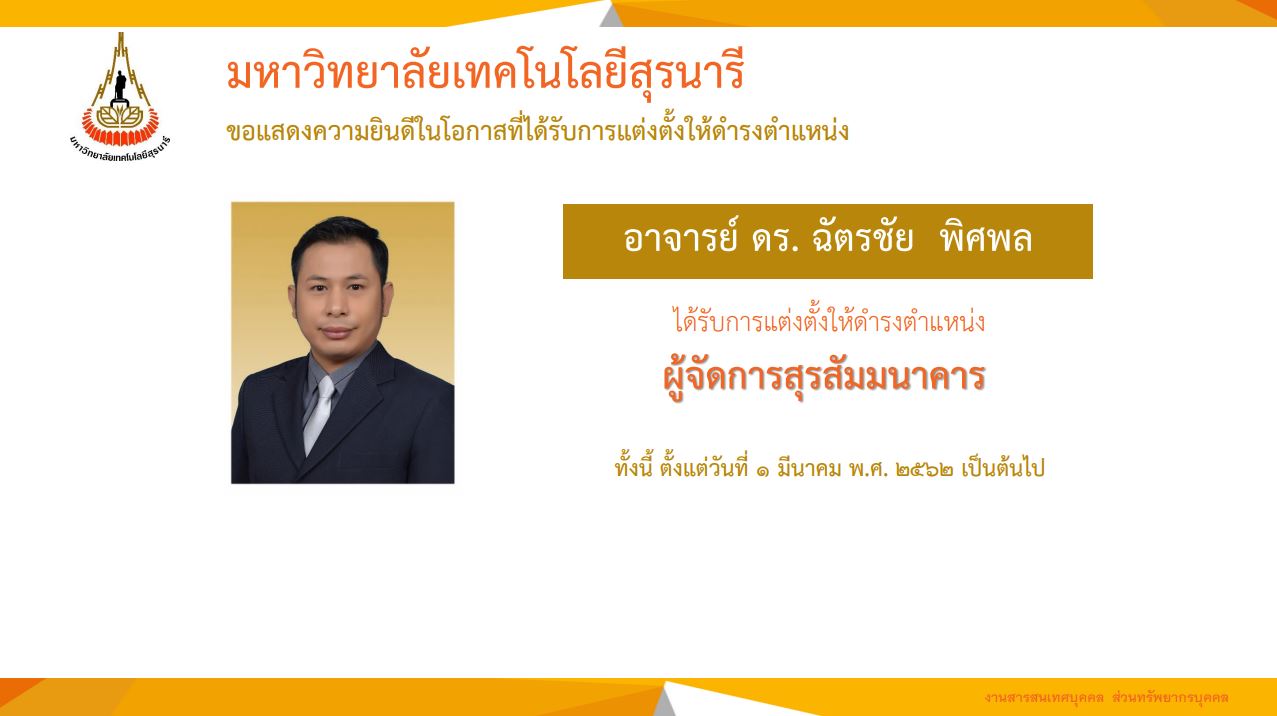 มหาวิทยาลัยเทคโนโลยีสุรนารี

มหาวิทยาลัยเทคโนโลยีสุรนารี

ขอแสดงความยินดีในโอกาสที่ได้รับการแต่งตั้งให้ดำรงตำแหน่ง

อาจารย์ ดร. ฉัตรชัย พิศพล

ได้รับการแต่งตั้งให้ดำรงตำแหน่ง

ผู้จัดการสุรสัมมนาคาร

ทั้งนี้ ตั้งแต่วันที่ ๑ มีนาคม พ.ศ. ๒๕๖๒ เป็นต้นไป

งานสารสนเทศบุคคล ส่วนทรัพยากรบุคคล